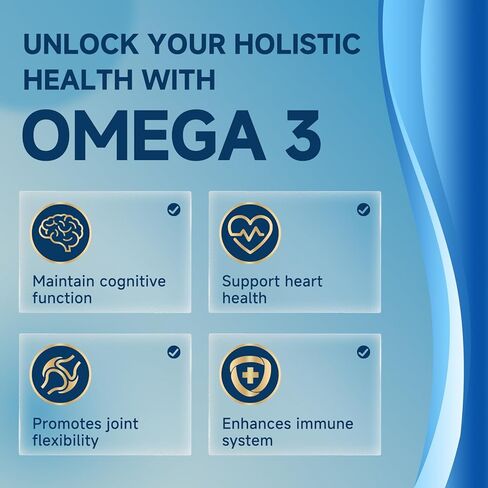 UNLOCK YOUR HOLISTIC HEALTH WITH

OMEGA 3

Maintain cognitive function

Support heart health

Promotes joint flexibility

Enhances immune system